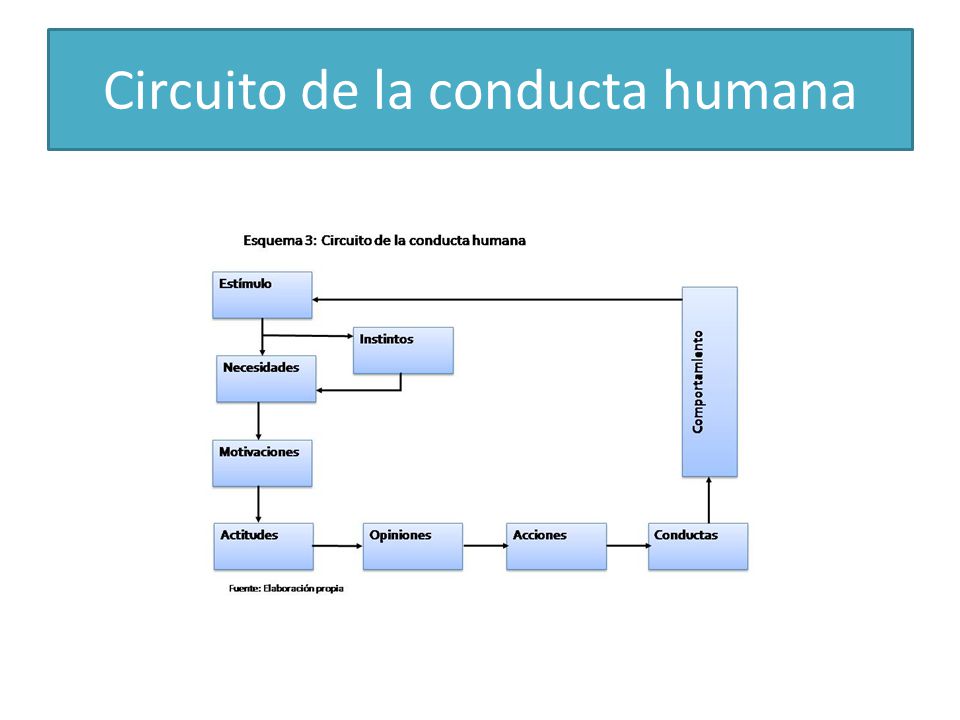 Circuito de la conducta humana

Esquema 3: Circuito de la conducta humana

Estímulo

Instintos

Necesidades

Motivaciones

Actitudes

Opiniones

Acciones

Conductas

Comportamiento

Fuente: Elaboración propia